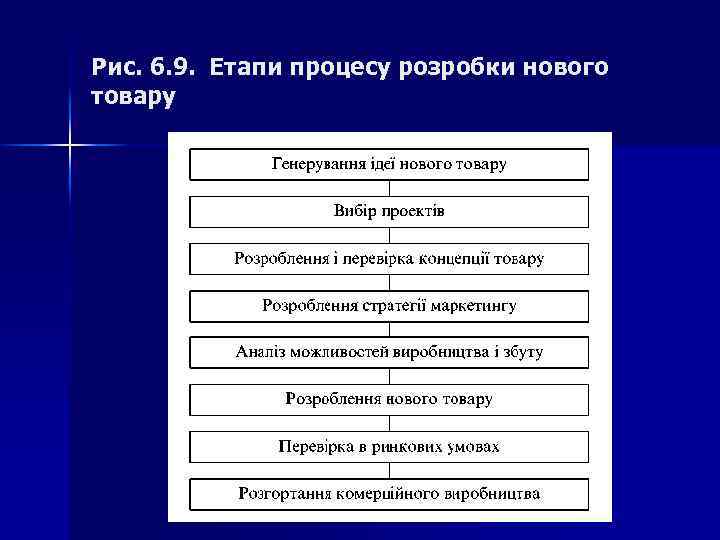 Рис. 6.9. Етапи процесу розробки нового товару

Генерування ідеї нового товару

Вибір проектів

Розроблення і перевірка концепції товару

Розроблення стратегії маркетингу

Аналіз можливостей виробництва і збуту

Розроблення нового товару

Перевірка в ринкових умовах

Розгортання комерційного виробництва